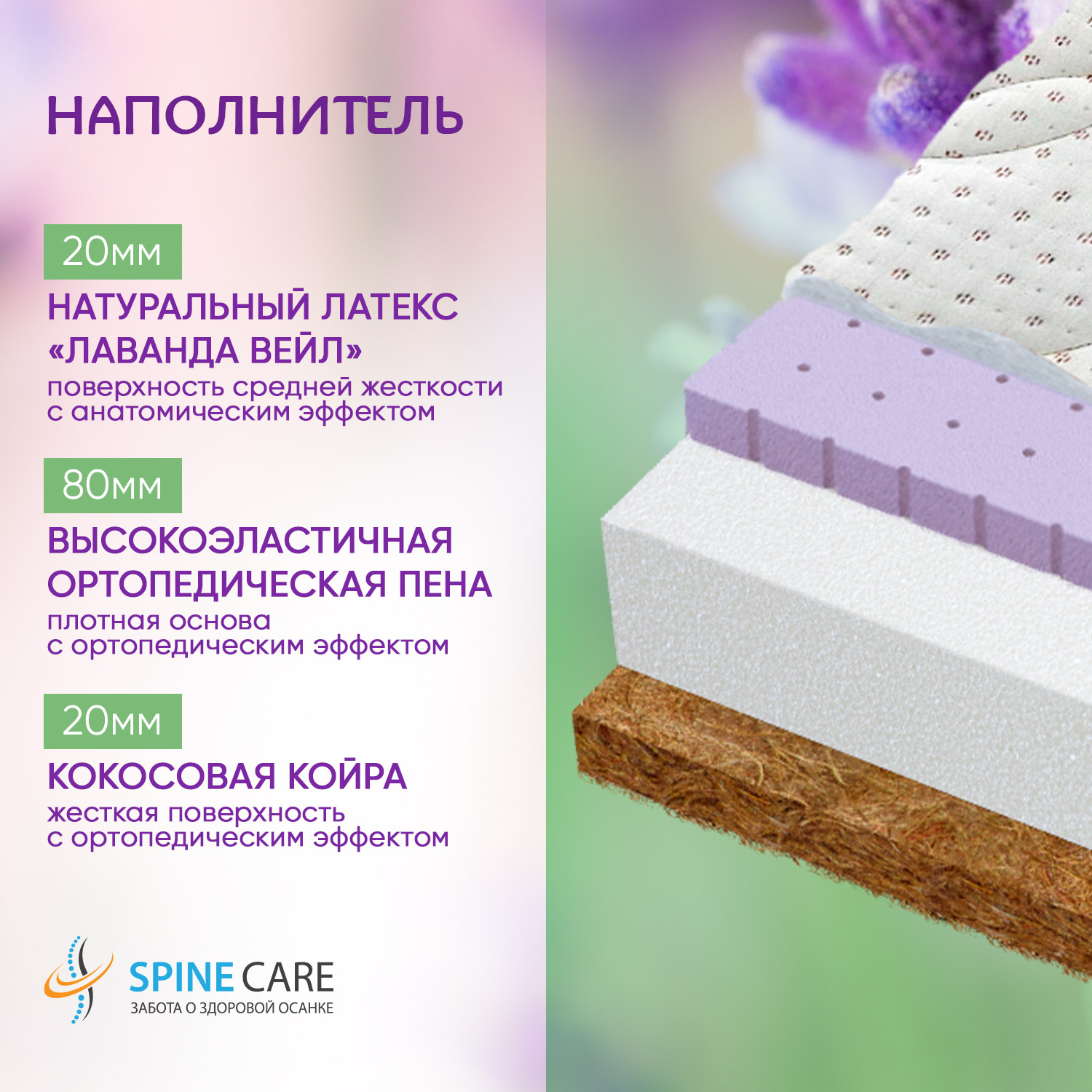 НАПОЛНИТЕЛЬ

20мм

НАТУРАЛЬНЫЙ ЛАТЕКС «ЛАВАНДА ВЕЙЛ»

поверхность средней жесткости с анатомическим эффектом

80мм

ВЫСОКОЭЛАСТИЧНАЯ ОРТОПЕДИЧЕСКАЯ ПЕНА

плотная основа с ортопедическим эффектом

20мм

КОКОСОВАЯ КОЙРА

жесткая поверхность с ортопедическим эффектом

SPINE CARE
ЗАБОТА О ЗДОРОВОЙ ОСАНКЕ